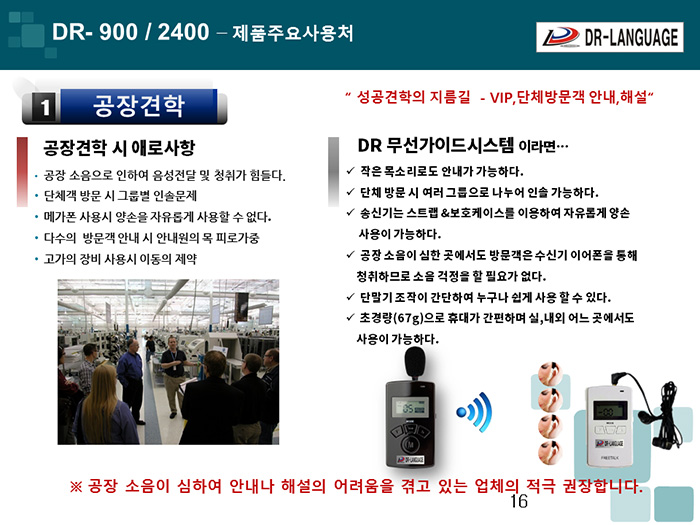 DR- 900 / 2400 – 제품주요사용처

DR-LANGUAGE

1 공장견학

" 성공견학의 지름길 - VIP,단체방문객 안내,해설"

공장견학 시 애로사항

• 공장 소음으로 인하여 음성전달 및 청취가 힘들다.
• 단체객 방문 시 그룹별 인솔문제
• 메가폰 사용시 양손을 자유롭게 사용할 수 없다.
• 다수의 방문객 안내 시 안내원의 목 피로가중
• 고가의 장비 사용시 이동의 제약

DR 무선가이드시스템 이라면…

✓ 작은 목소리로도 안내가 가능하다.
✓ 단체 방문 시 여러 그룹으로 나누어 인솔 가능하다.
✓ 송신기는 스트랩 &보호케이스를 이용하여 자유롭게 양손 사용이 가능하다.
✓ 공장 소음이 심한 곳에서도 방문객은 수신기 이어폰을 통해 청취하므로 소음 걱정을 할 필요가 없다.
✓ 단말기 조작이 간단하여 누구나 쉽게 사용 할 수 있다.
✓ 초경량(67g)으로 휴대가 간편하며 실,내외 어느 곳에서도 사용이 가능하다.

DR-LANGUAGE

FREETALK

※ 공장 소음이 심하여 안내나 해설의 어려움을 겪고 있는 업체의 적극 권장합니다.

16